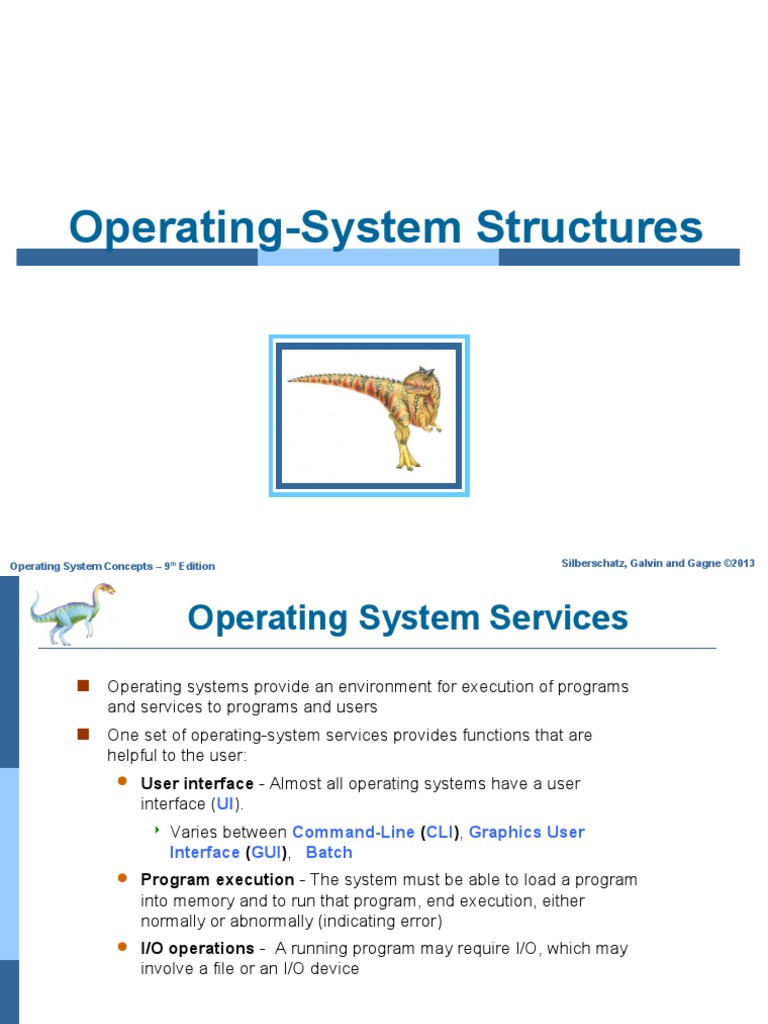 Operating-System Structures

Operating System Concepts – 9th Edition

Silberschatz, Galvin and Gagne ©2013

Operating System Services

Operating systems provide an environment for execution of programs and services to programs and users

One set of operating-system services provides functions that are helpful to the user:

User interface - Almost all operating systems have a user interface (UI).

Varies between Command-Line (CLI), Graphics User Interface (GUI), Batch

Program execution - The system must be able to load a program into memory and to run that program, end execution, either normally or abnormally (indicating error)

I/O operations - A running program may require I/O, which may involve a file or an I/O device